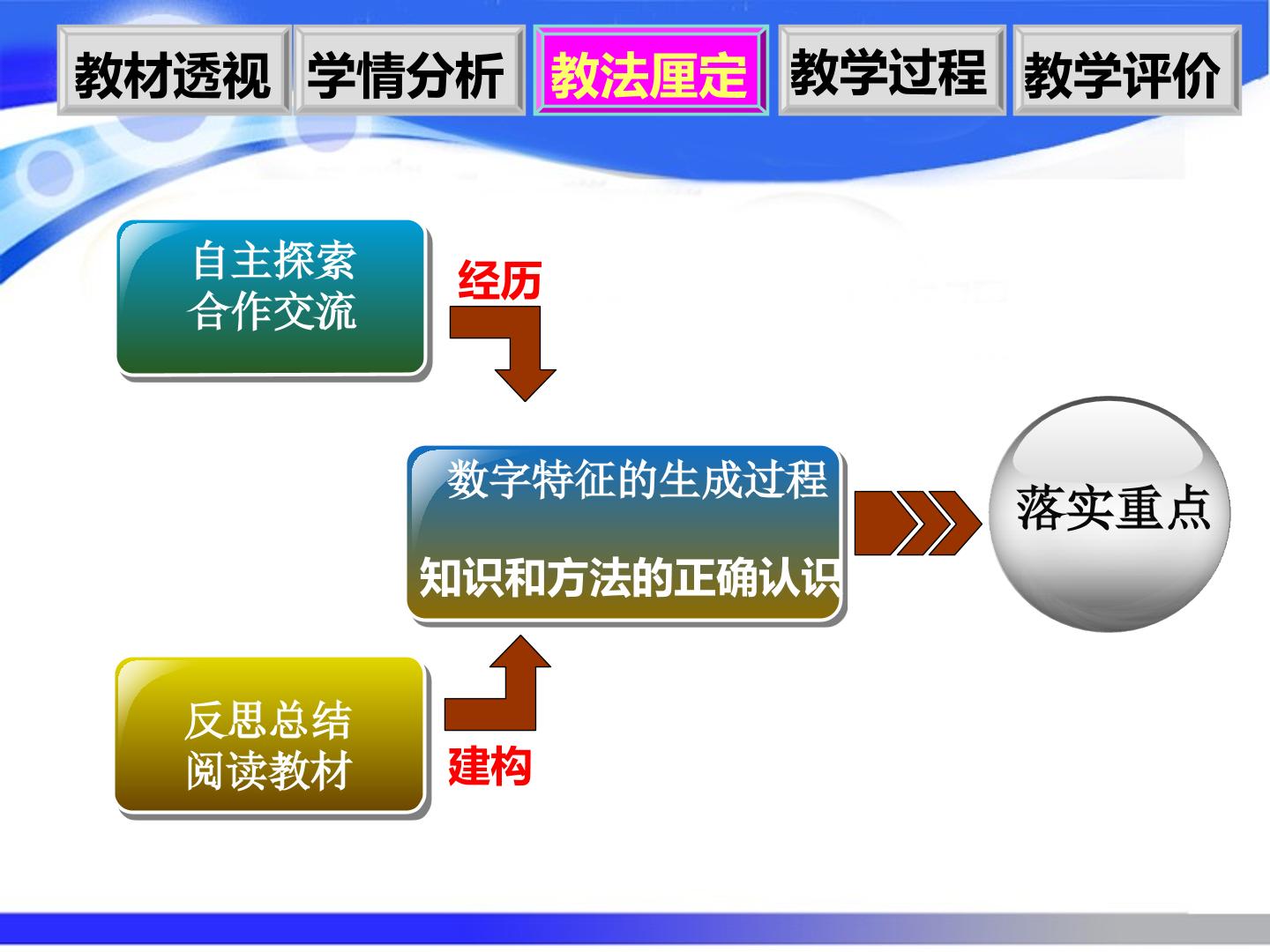 教材透视 学情分析 教法厘定 教学过程 教学评价

自主探索
合作交流

经历

数字特征的生成过程

知识和方法的正确认识

落实重点

反思总结
阅读教材

建构